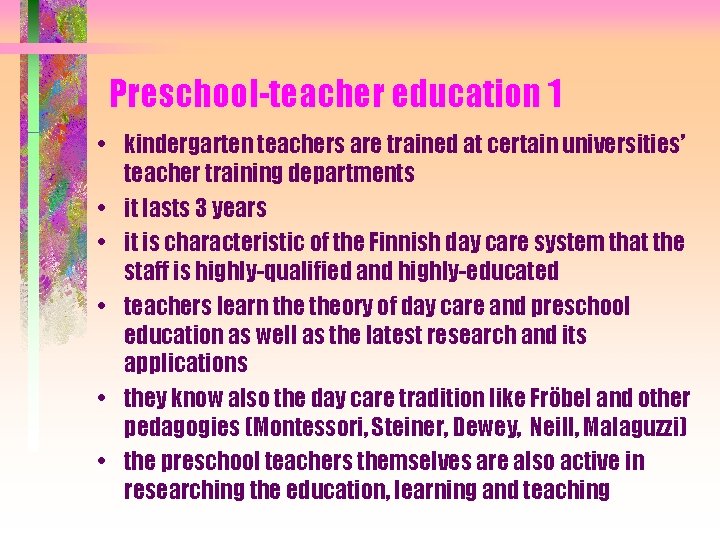 Preschool-teacher education 1

• kindergarten teachers are trained at certain universities' teacher training departments
• it lasts 3 years
• it is characteristic of the Finnish day care system that the staff is highly-qualified and highly-educated
• teachers learn the theory of day care and preschool education as well as the latest research and its applications
• they know also the day care tradition like Fröbel and other pedagogies (Montessori, Steiner, Dewey, Neill, Malaguzzi)
• the preschool teachers themselves are also active in researching the education, learning and teaching